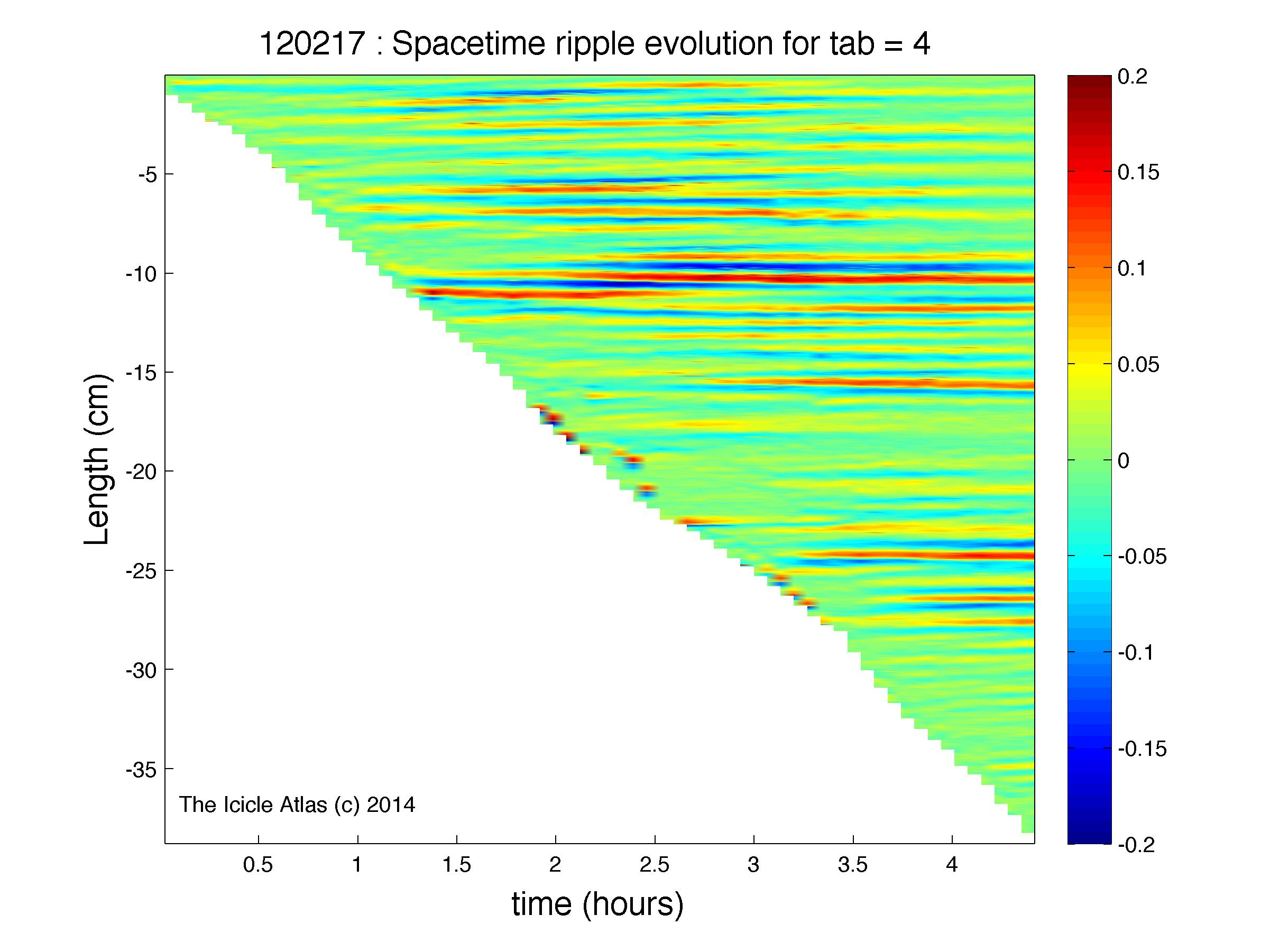 120217 : Spacetime ripple evolution for tab = 4

Length (cm)

-5
-10
-15
-20
-25
-30
-35

The Icicle Atlas (c) 2014

0.5
1
1.5
2
2.5
3
3.5
4

time (hours)

0.2
0.15
0.1
0.05
0
-0.05
-0.1
-0.15
-0.2